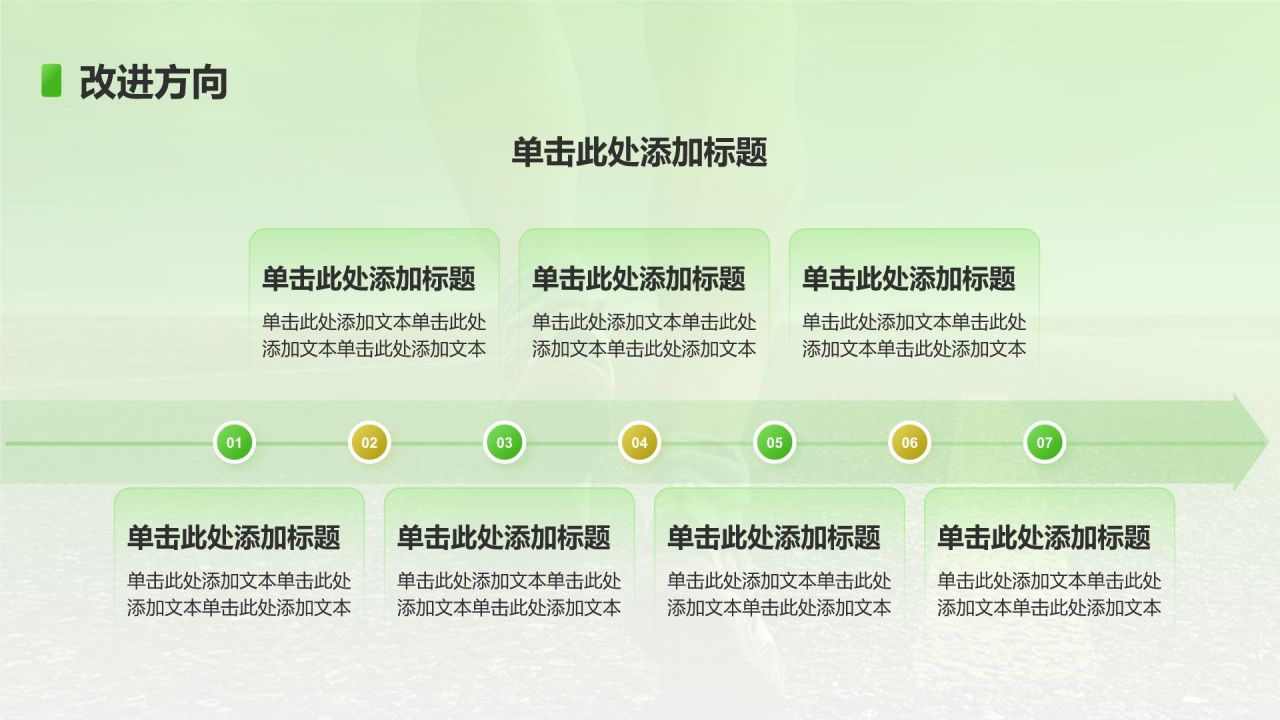 改进方向

单击此处添加标题

单击此处添加标题
单击此处添加文本单击此处添加文本单击此处添加文本

单击此处添加标题
单击此处添加文本单击此处添加文本单击此处添加文本

单击此处添加标题
单击此处添加文本单击此处添加文本单击此处添加文本

01 02 03 04 05 06 07

单击此处添加标题
单击此处添加文本单击此处添加文本单击此处添加文本

单击此处添加标题
单击此处添加文本单击此处添加文本单击此处添加文本

单击此处添加标题
单击此处添加文本单击此处添加文本单击此处添加文本

单击此处添加标题
单击此处添加文本单击此处添加文本单击此处添加文本